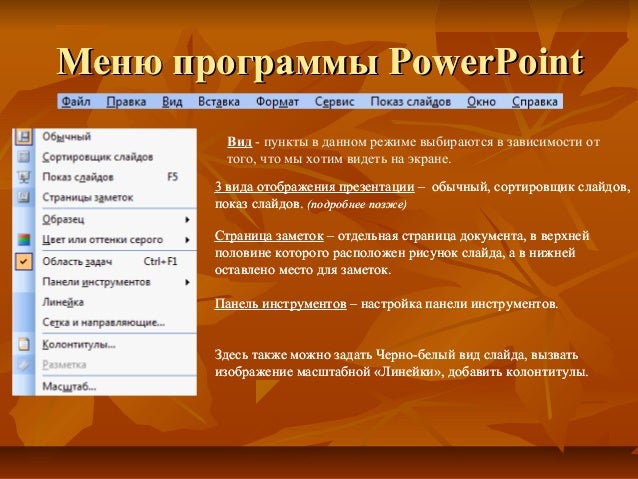 Меню программы PowerPoint

Файл Правка Вид Вставка Формат Сервис Показ слайдов Окно Справка

Обычный
Сортировщик слайдов
Показ слайдов F5
Страницы заметок
Образец
Цвет или оттенки серого
Область задач Ctrl+F1
Панели инструментов
Линейка
Сетка и направляющие...
Колонтитулы...
Разметка
Масштаб...

Вид - пункты в данном режиме выбираются в зависимости от того, что мы хотим видеть на экране.

3 вида отображения презентации – обычный, сортировщик слайдов, показ слайдов. (подробнее позже)

Страница заметок – отдельная страница документа, в верхней половине которого расположен рисунок слайда, а в нижней оставлено место для заметок.

Панель инструментов – настройка панели инструментов.

Здесь также можно задать Черно-белый вид слайда, вызвать изображение масштабной «Линейки», добавить колонтитулы.